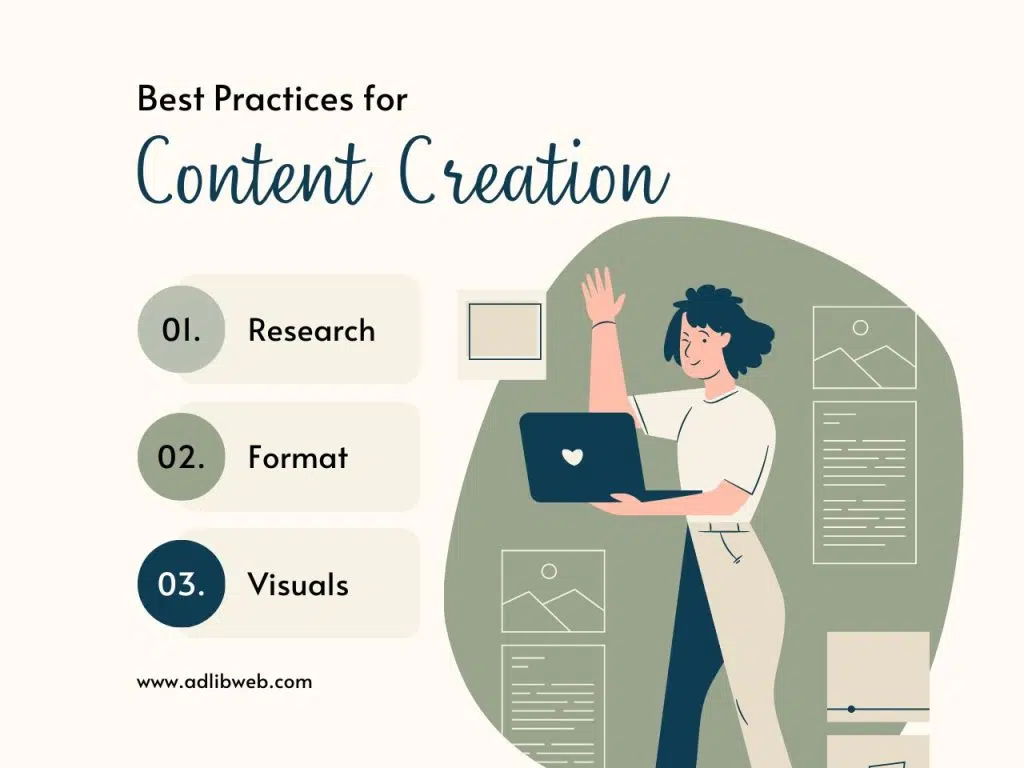 Best Practices for
Content Creation

01. Research

02. Format

03. Visuals

www.adlibweb.com